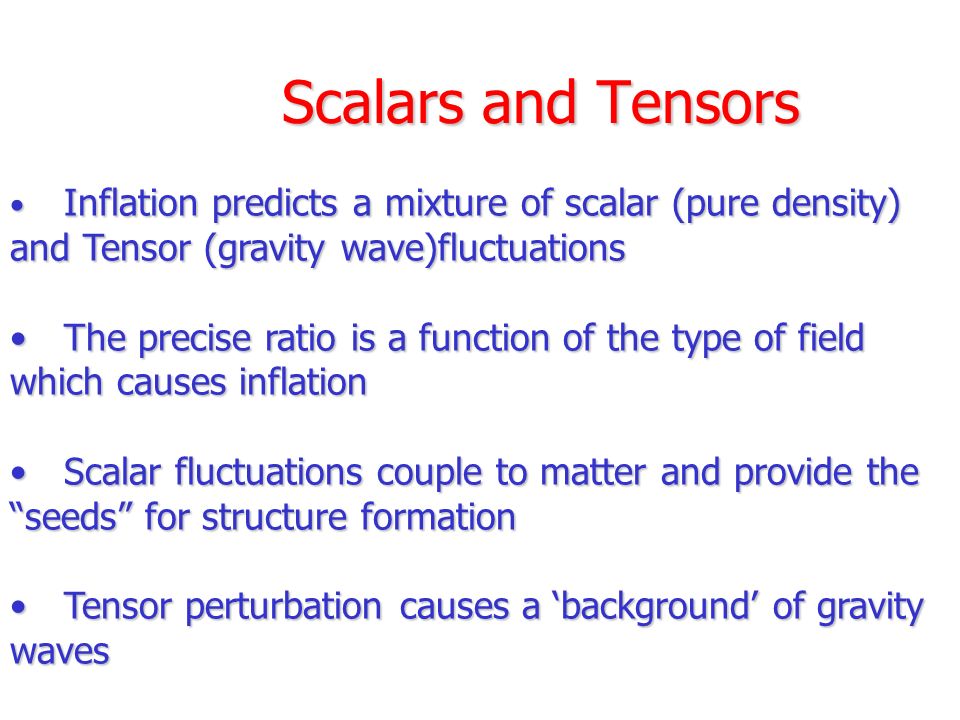 Scalars and Tensors

• Inflation predicts a mixture of scalar (pure density) and Tensor (gravity wave)fluctuations

• The precise ratio is a function of the type of field which causes inflation

• Scalar fluctuations couple to matter and provide the “seeds” for structure formation

• Tensor perturbation causes a ‘background’ of gravity waves